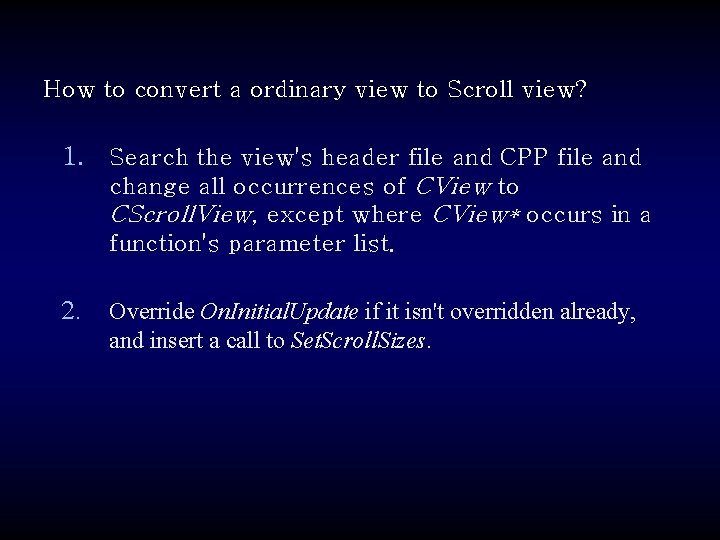 How to convert a ordinary view to Scroll view?

1. Search the view's header file and CPP file and change all occurrences of CView to CScrollView, except where CView* occurs in a function's parameter list.

2. Override OnInitialUpdate if it isn't overridden already, and insert a call to SetScrollSizes.